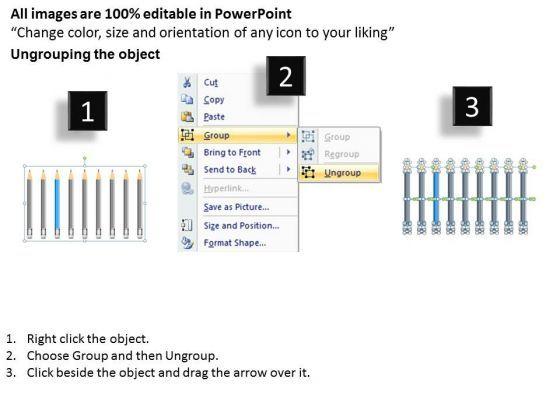 All images are 100% editable in PowerPoint
“Change color, size and orientation of any icon to your liking”
Ungrouping the object

1

2

Cut
Copy
Paste
Group
Bring to Front
Send to Back
Hyperlink...
Save as Picture...
Size and Position...
Format Shape...

Group
Regroup
Ungroup

3

1. Right click the object.
2. Choose Group and then Ungroup.
3. Click beside the object and drag the arrow over it.